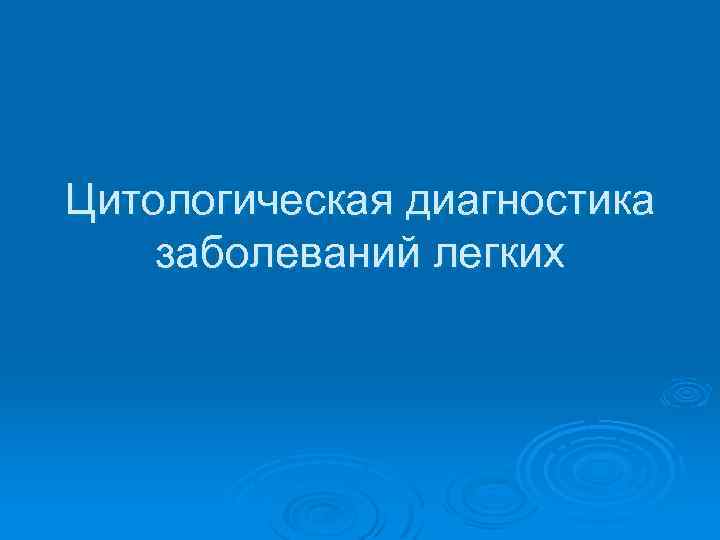 Цитологическая диагностика заболеваний легких